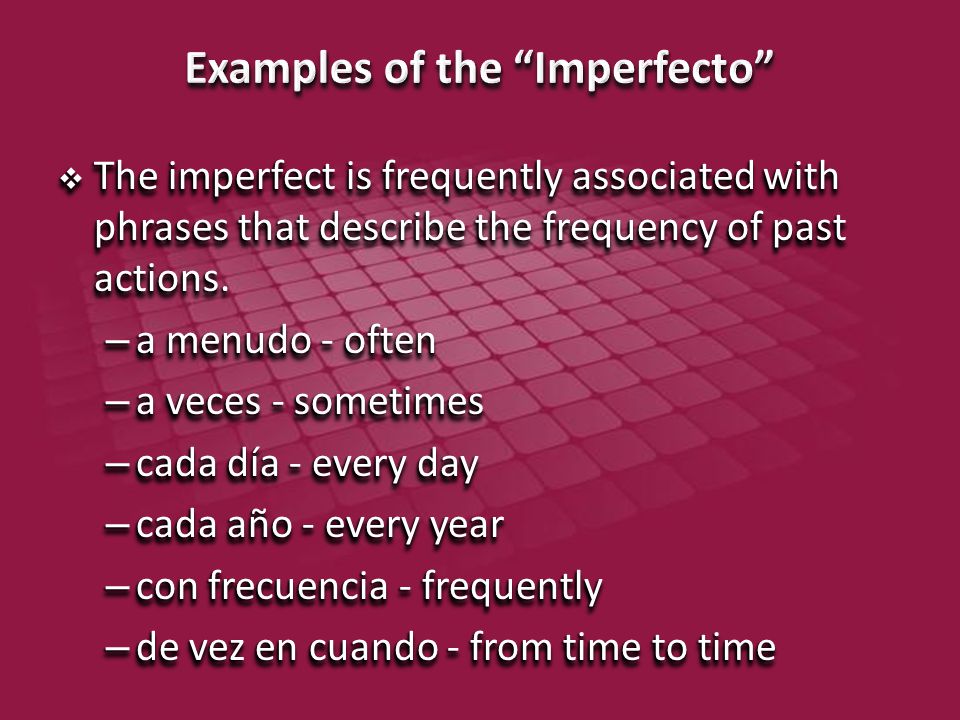 Examples of the “Imperfecto”

❖ The imperfect is frequently associated with phrases that describe the frequency of past actions.

– a menudo - often
– a veces - sometimes
– cada día - every day
– cada año - every year
– con frecuencia - frequently
– de vez en cuando - from time to time